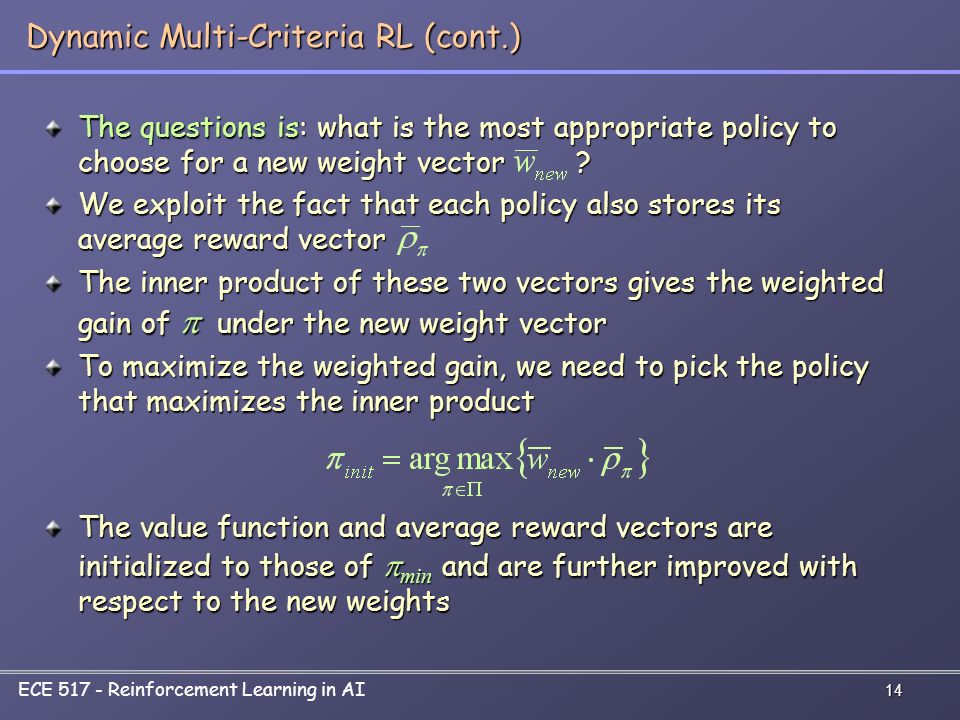 Dynamic Multi-Criteria RL (cont.)

The questions is: what is the most appropriate policy to choose for a new weight vector $\overline{w}_{new}$ ?

We exploit the fact that each policy also stores its average reward vector $\overline{\rho}_{\pi}$

The inner product of these two vectors gives the weighted gain of $\pi$ under the new weight vector

To maximize the weighted gain, we need to pick the policy that maximizes the inner product

$\pi_{init} = \arg\max_{\pi \in \Pi} \{\overline{w}_{new} \cdot \overline{\rho}_{\pi}\}$

The value function and average reward vectors are initialized to those of $\pi_{min}$ and are further improved with respect to the new weights

ECE 517 - Reinforcement Learning in AI

14